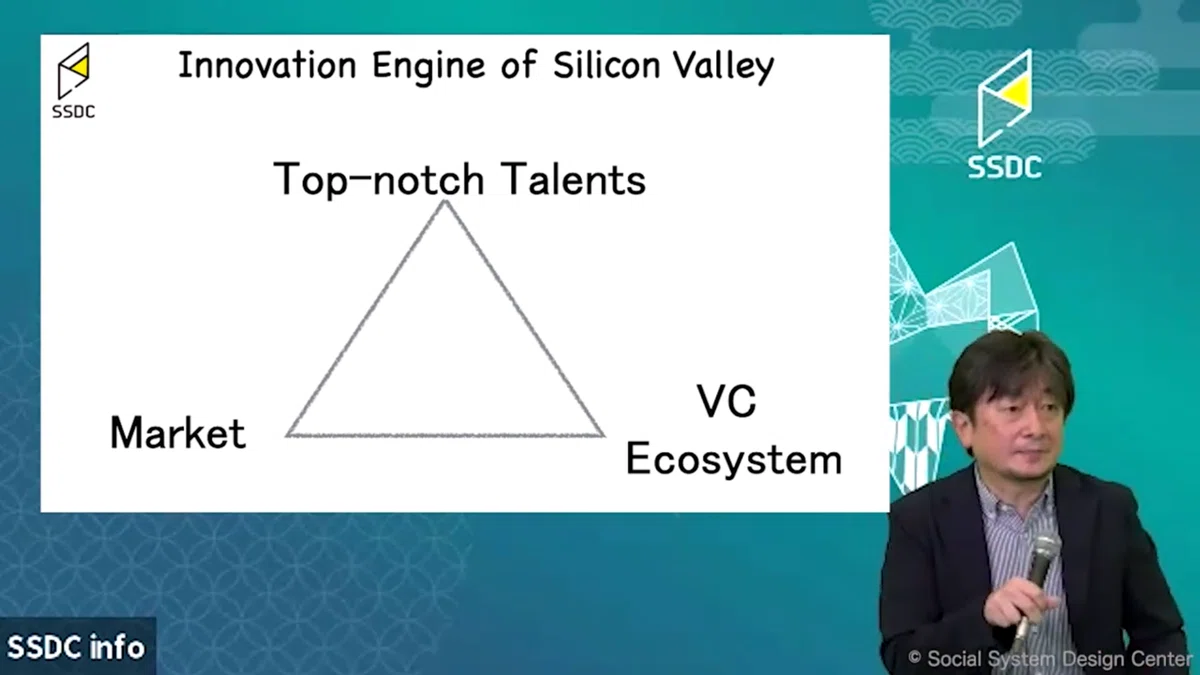 SSDC

Innovation Engine of Silicon Valley

Top-notch Talents

Market

VC
Ecosystem

SSDC

SSDC info

© Social System Design Center